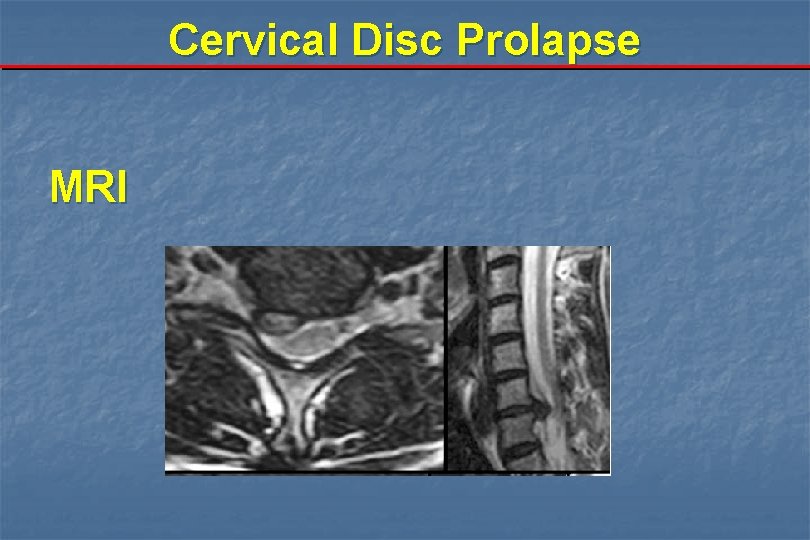 Cervical Disc Prolapse

MRI